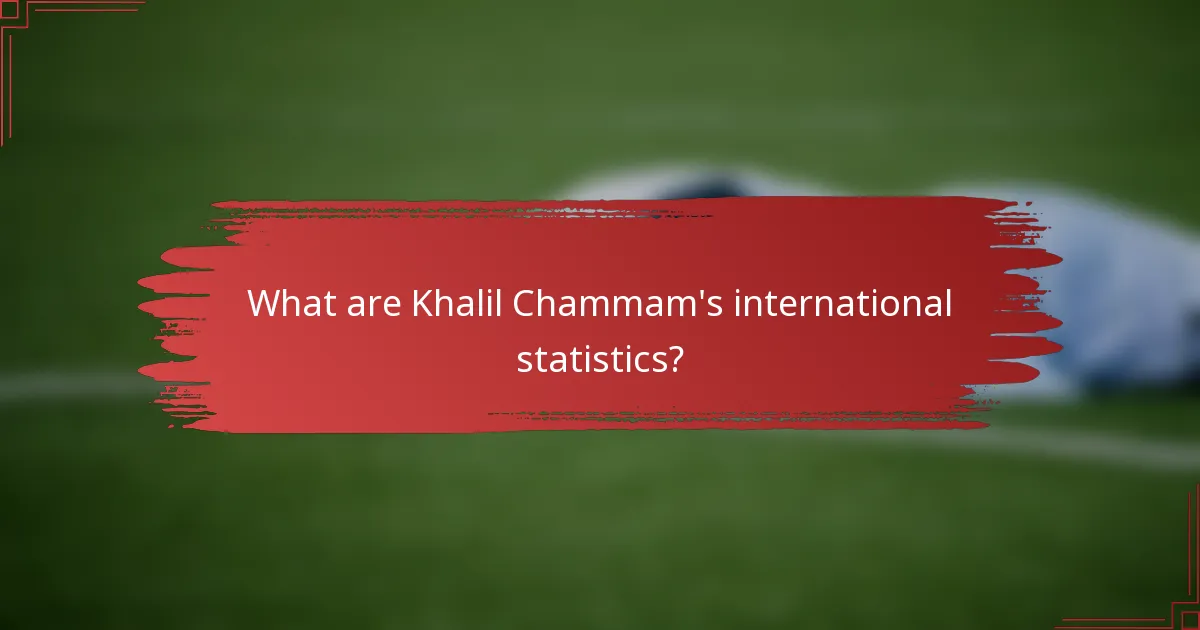 What are Khalil Chammam's international statistics?